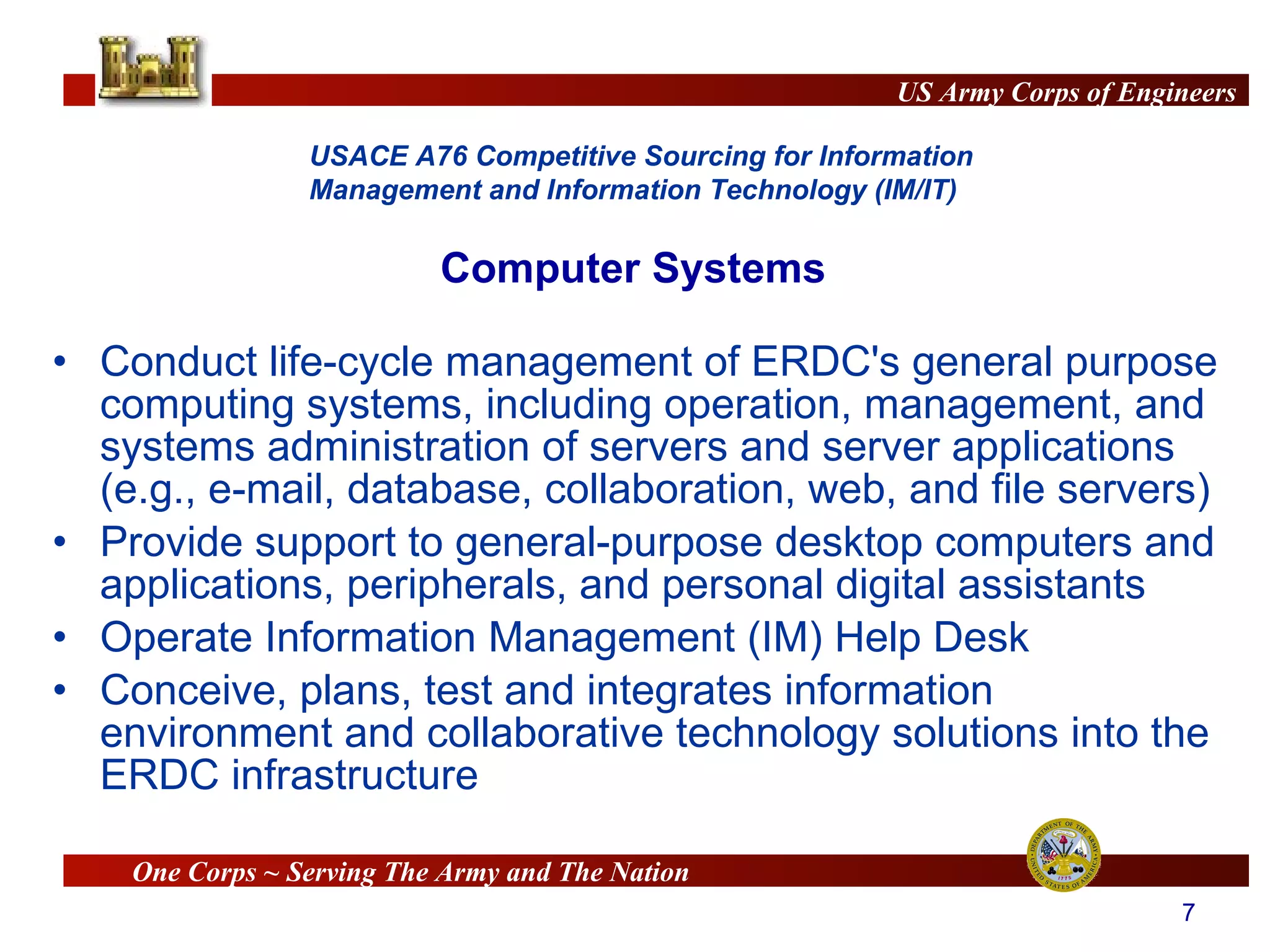 US Army Corps of Engineers

USACE A76 Competitive Sourcing for Information Management and Information Technology (IM/IT)

Computer Systems

• Conduct life-cycle management of ERDC's general purpose computing systems, including operation, management, and systems administration of servers and server applications (e.g., e-mail, database, collaboration, web, and file servers)
• Provide support to general-purpose desktop computers and applications, peripherals, and personal digital assistants
• Operate Information Management (IM) Help Desk
• Conceive, plans, test and integrates information environment and collaborative technology solutions into the ERDC infrastructure

One Corps ~ Serving The Army and The Nation

DEPARTMENT OF THE ARMY UNITED STATES OF AMERICA 1775

7